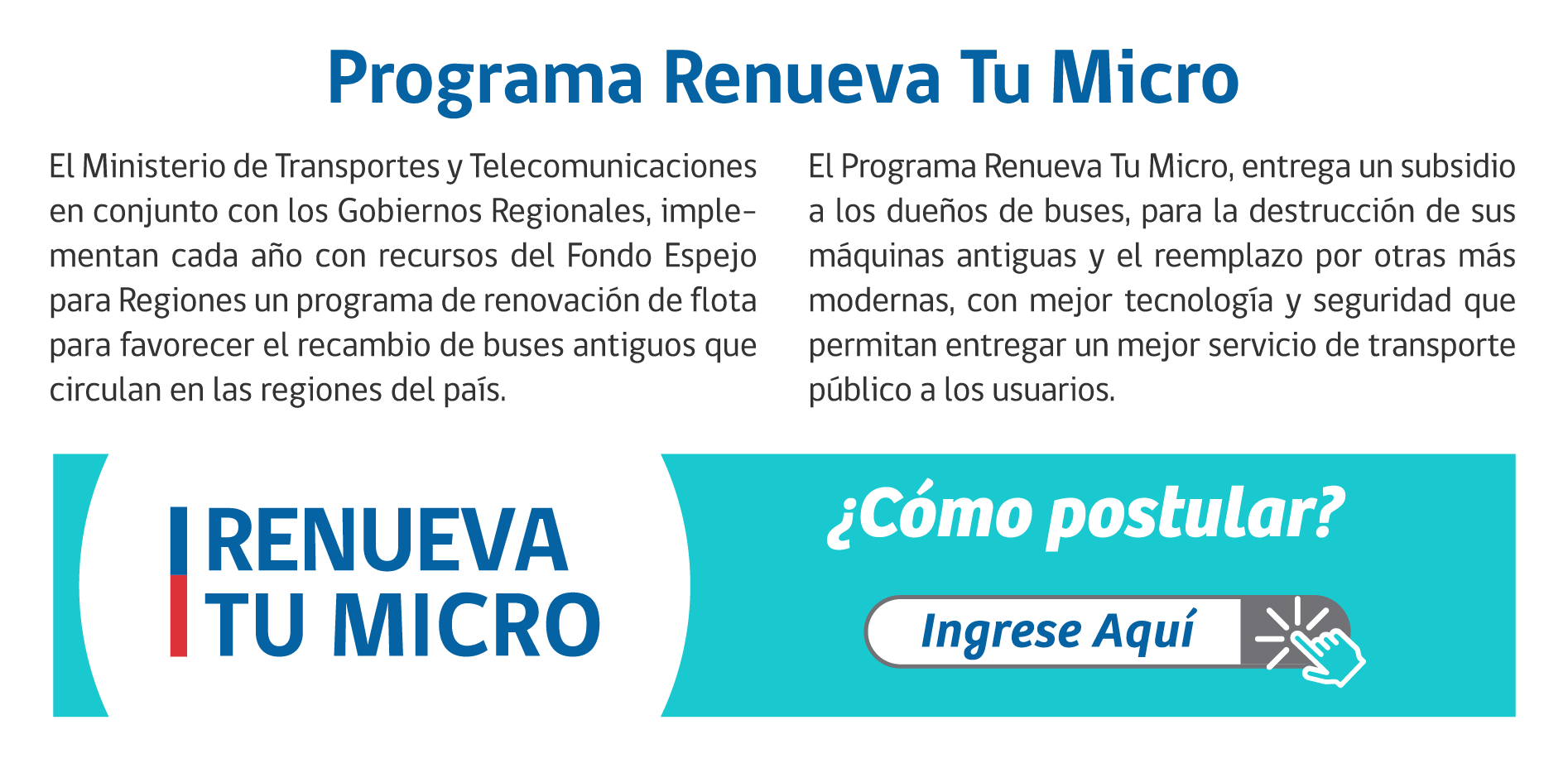 Programa Renueva Tu Micro

El Ministerio de Transportes y Telecomunicaciones en conjunto con los Gobiernos Regionales, implementan cada año con recursos del Fondo Espejo para Regiones un programa de renovación de flota para favorecer el recambio de buses antiguos que circulan en las regiones del país.

El Programa Renueva Tu Micro, entrega un subsidio a los dueños de buses, para la destrucción de sus máquinas antiguas y el reemplazo por otras más modernas, con mejor tecnología y seguridad que permitan entregar un mejor servicio de transporte público a los usuarios.

RENUEVA TU MICRO

¿Cómo postular?

Ingrese Aquí